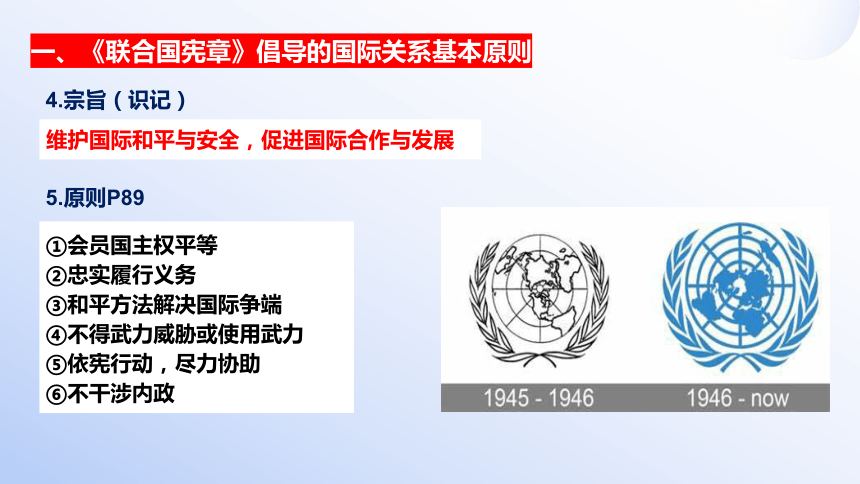 一、《联合国宪章》倡导的国际关系基本原则

4.宗旨（识记）

维护国际和平与安全，促进国际合作与发展

5.原则P89

①会员国主权平等
②忠实履行义务
③和平方法解决国际争端
④不得武力威胁或使用武力
⑤依宪行动，尽力协助
⑥不干涉内政

1945 - 1946

1946 - now